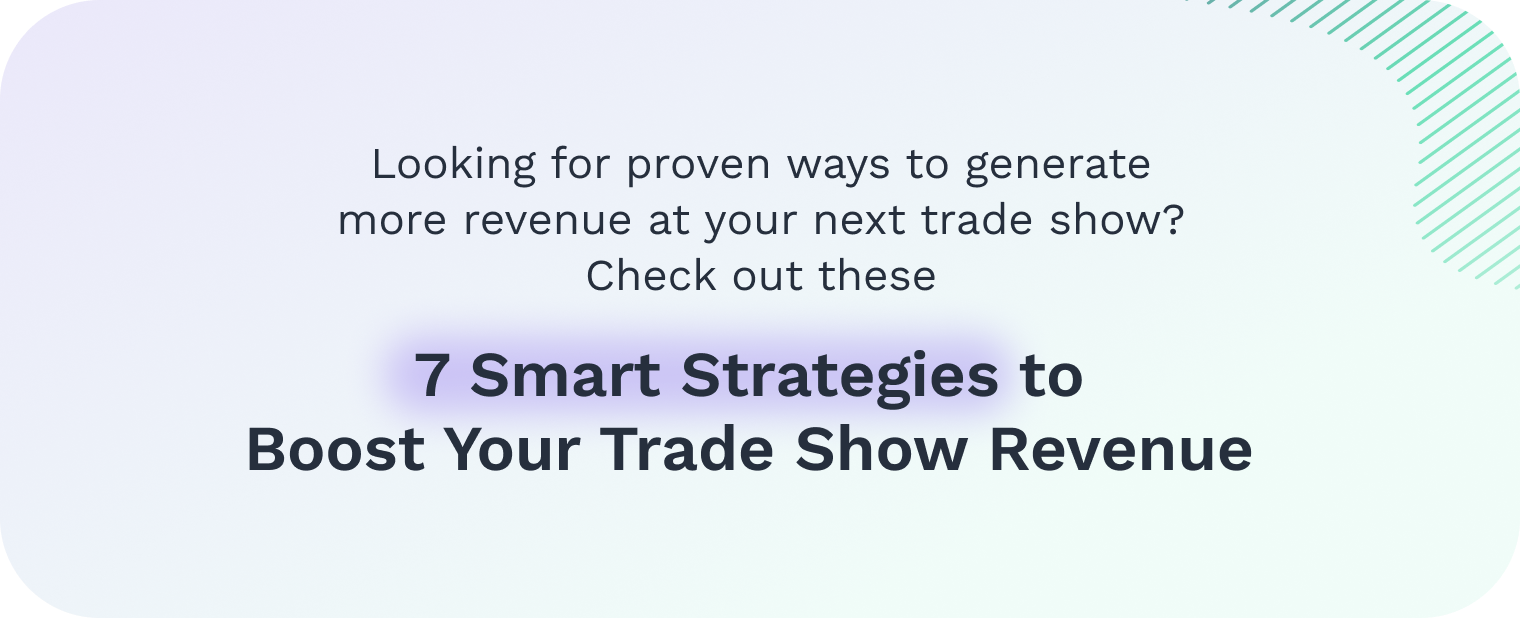 Looking for proven ways to generate more revenue at your next trade show? Check out these

7 Smart Strategies to Boost Your Trade Show Revenue